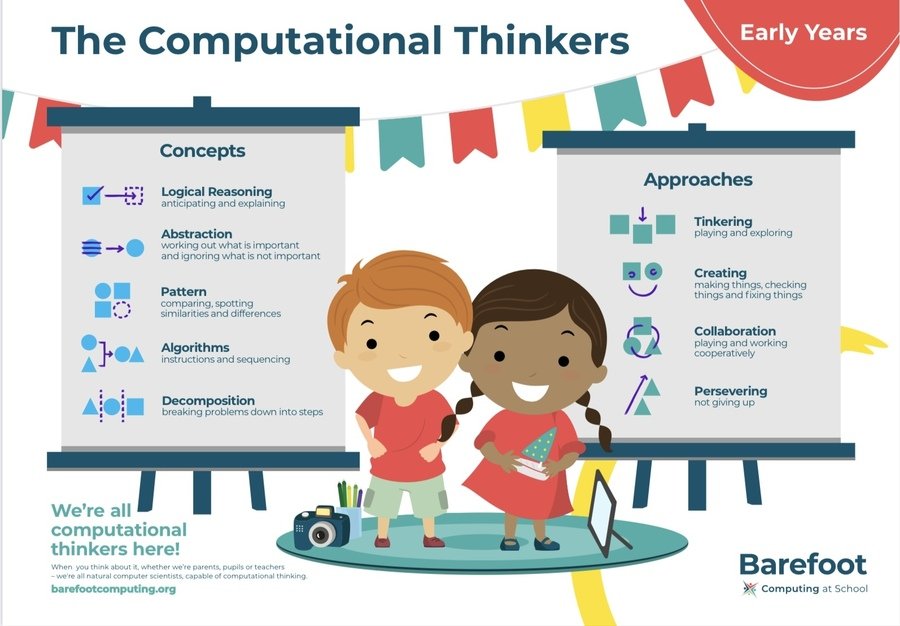 The Computational Thinkers

Early Years

Concepts

Logical Reasoning
anticipating and explaining

Abstraction
working out what is important and ignoring what is not important

Pattern
comparing, spotting similarities and differences

Algorithms
instructions and sequencing

Decomposition
breaking problems down into steps

Approaches

Tinkering
playing and exploring

Creating
making things, checking things and fixing things

Collaboration
playing and working cooperatively

Persevering
not giving up

We're all computational thinkers here!

When you think about it, whether we're parents, pupils or teachers – we're all natural computer scientists, capable of computational thinking.

barefootcomputing.org

Barefoot
Computing at School